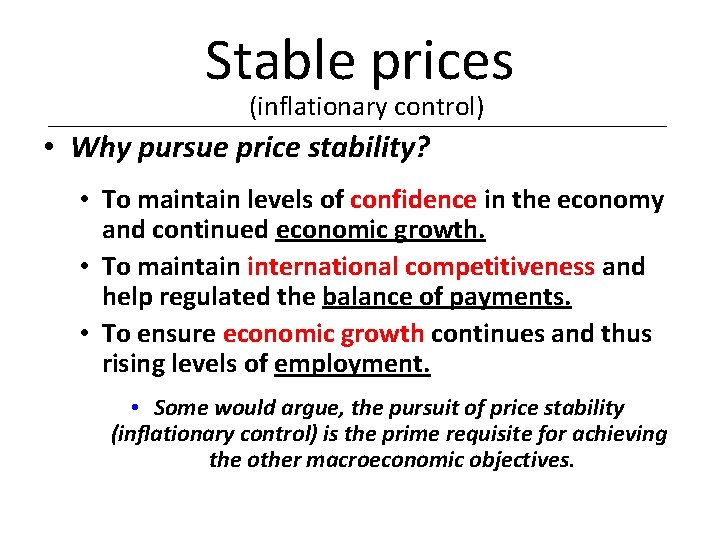 Stable prices
(inflationary control)

• Why pursue price stability?

• To maintain levels of confidence in the economy and continued economic growth.
• To maintain international competitiveness and help regulated the balance of payments.
• To ensure economic growth continues and thus rising levels of employment.

• Some would argue, the pursuit of price stability (inflationary control) is the prime requisite for achieving the other macroeconomic objectives.